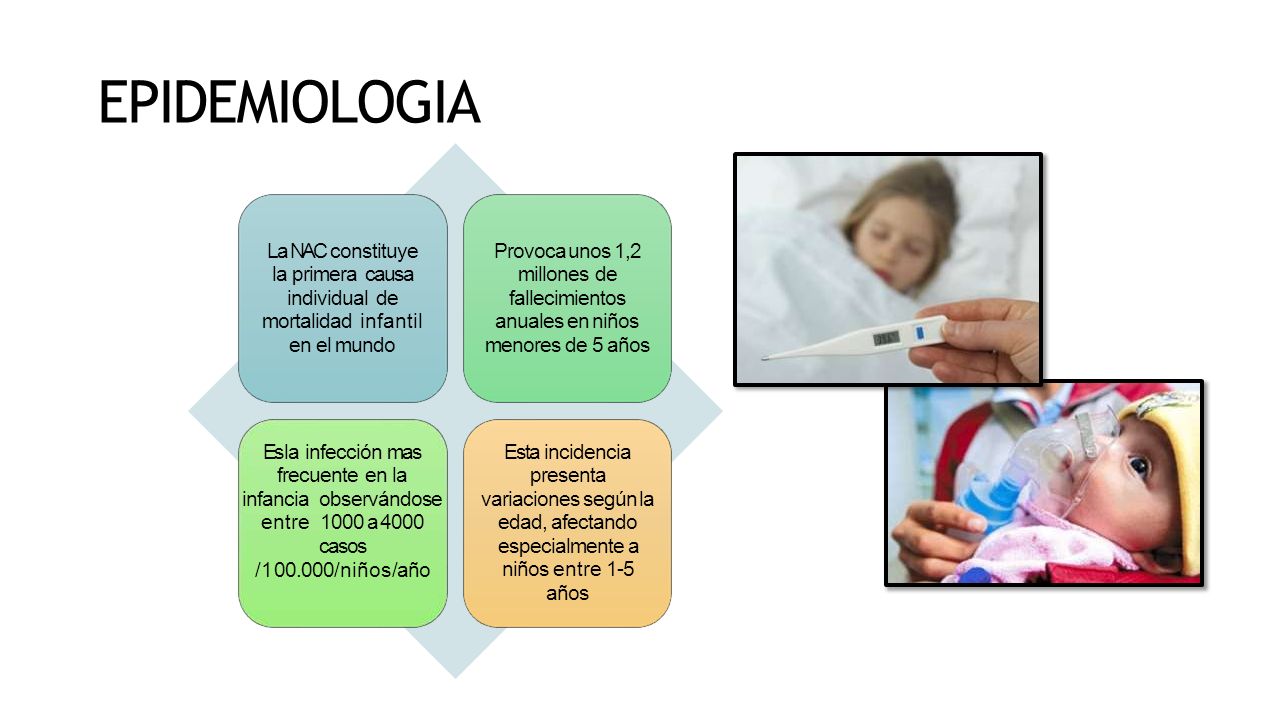 EPIDEMIOLOGIA

La NAC constituye la primera causa individual de mortalidad infantil en el mundo

Provoca unos 1,2 millones de fallecimientos anuales en niños menores de 5 años

Es la infección mas frecuente en la infancia observándose entre 1000 a 4000 casos /100.000/niños/año

Esta incidencia presenta variaciones según la edad, afectando especialmente a niños entre 1-5 años